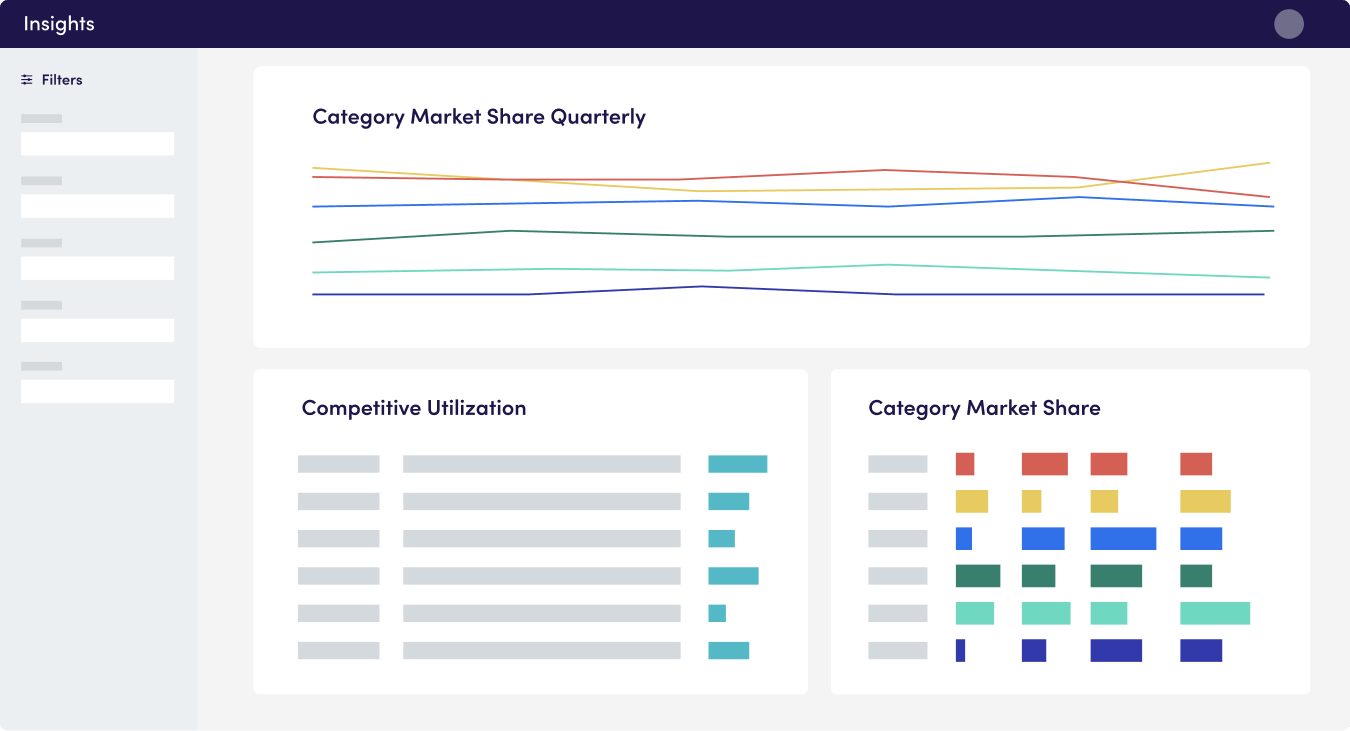 Insights

Filters

Category Market Share Quarterly

Competitive Utilization

Category Market Share